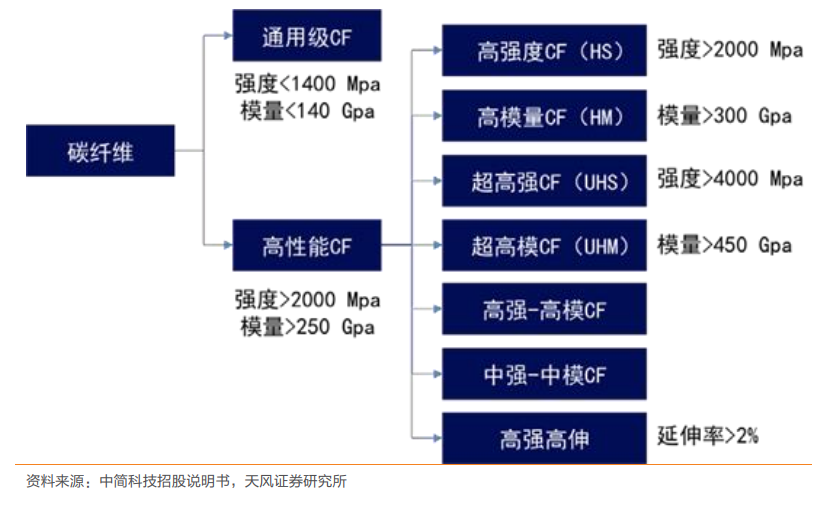 碳纤维

通用级CF

强度<1400 Mpa
模量<140 Gpa

高性能CF

强度>2000 Mpa
模量>250 Gpa

高强度CF（HS） 强度>2000 Mpa

高模量CF（HM） 模量>300 Gpa

超高强CF（UHS） 强度>4000 Mpa

超高模CF（UHM） 模量>450 Gpa

高强-高模CF

中强-中模CF

高强高伸 延伸率>2%

资料来源：中简科技招股说明书，天风证券研究所